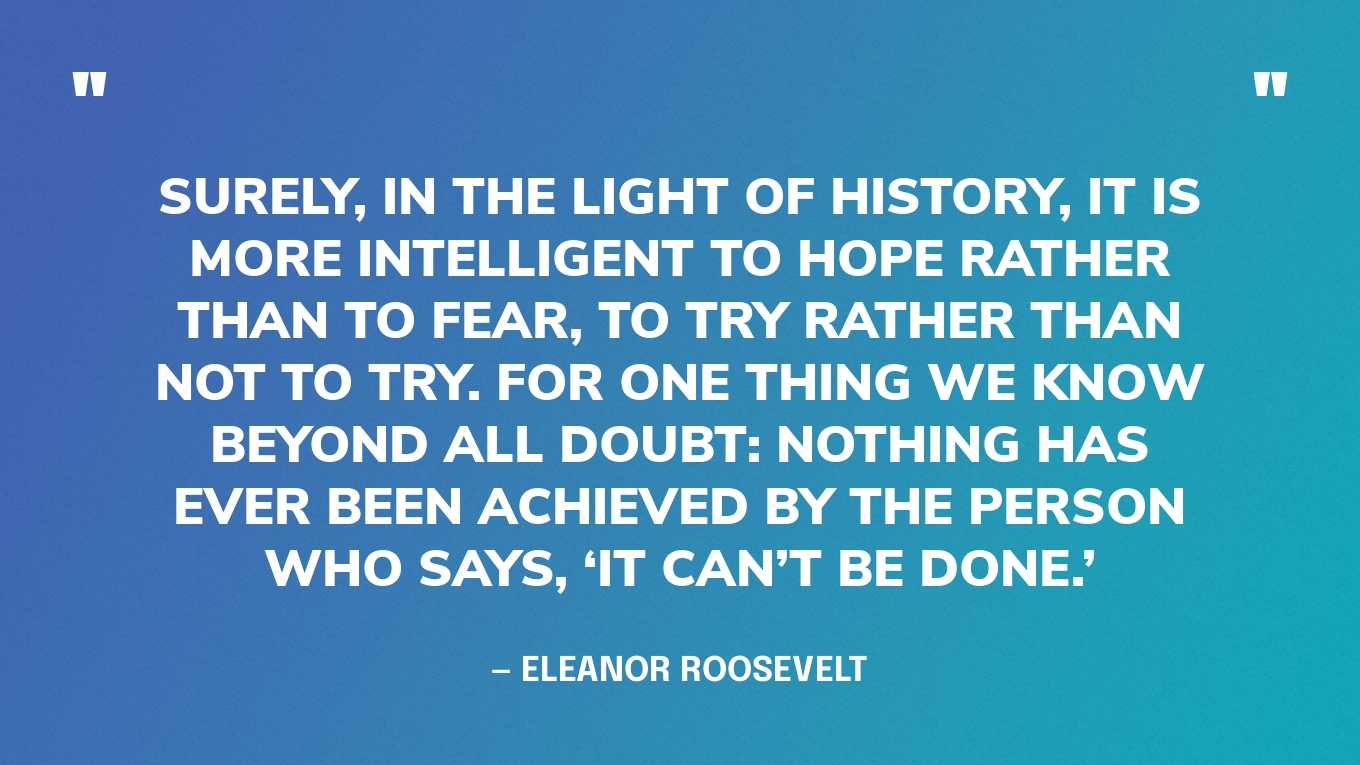 "

"

SURELY, IN THE LIGHT OF HISTORY, IT IS MORE INTELLIGENT TO HOPE RATHER THAN TO FEAR, TO TRY RATHER THAN NOT TO TRY. FOR ONE THING WE KNOW BEYOND ALL DOUBT: NOTHING HAS EVER BEEN ACHIEVED BY THE PERSON WHO SAYS, ‘IT CAN’T BE DONE.’

– ELEANOR ROOSEVELT